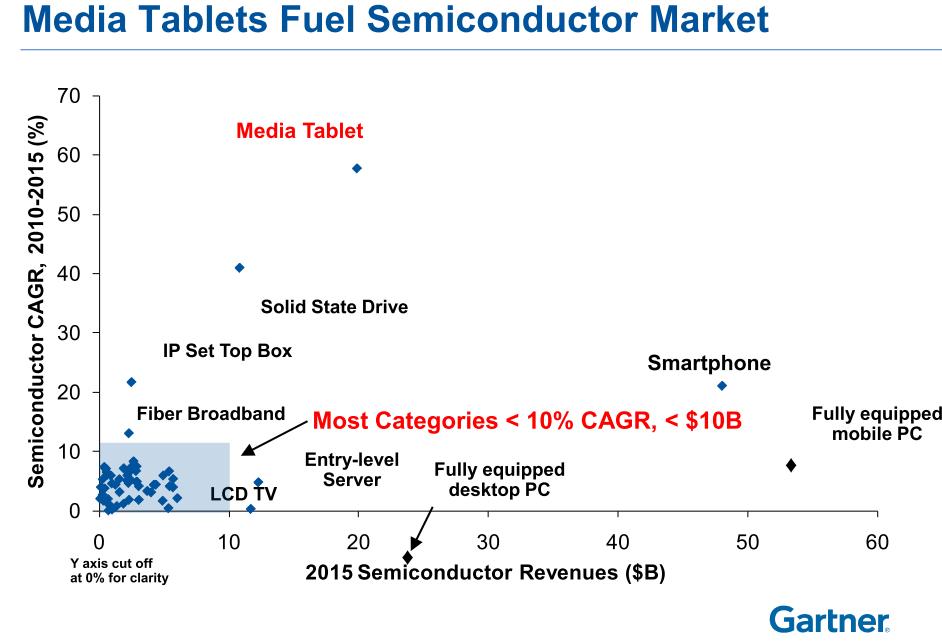 Media Tablets Fuel Semiconductor Market

Semiconductor CAGR, 2010-2015 (%)

70
60
50
40
30
20
10
0

Media Tablet

Solid State Drive

IP Set Top Box

Smartphone

Fiber Broadband

Most Categories < 10% CAGR, < $10B

Fully equipped mobile PC

Entry-level Server

Fully equipped desktop PC

LCD TV

0
10
20
30
40
50
60

Y axis cut off at 0% for clarity

2015 Semiconductor Revenues ($B)

Gartner.